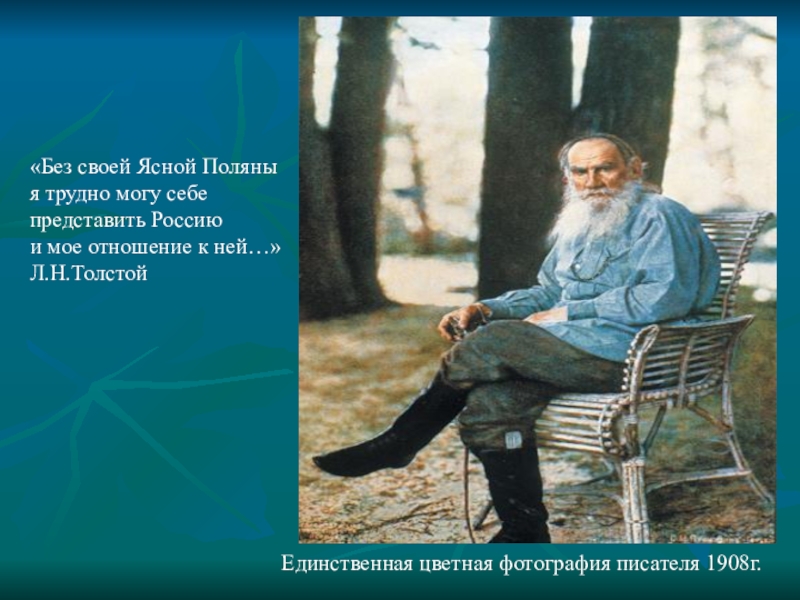 «Без своей Ясной Поляны я трудно могу себе представить Россию и мое отношение к ней…» Л.Н.Толстой

Единственная цветная фотография писателя 1908г.